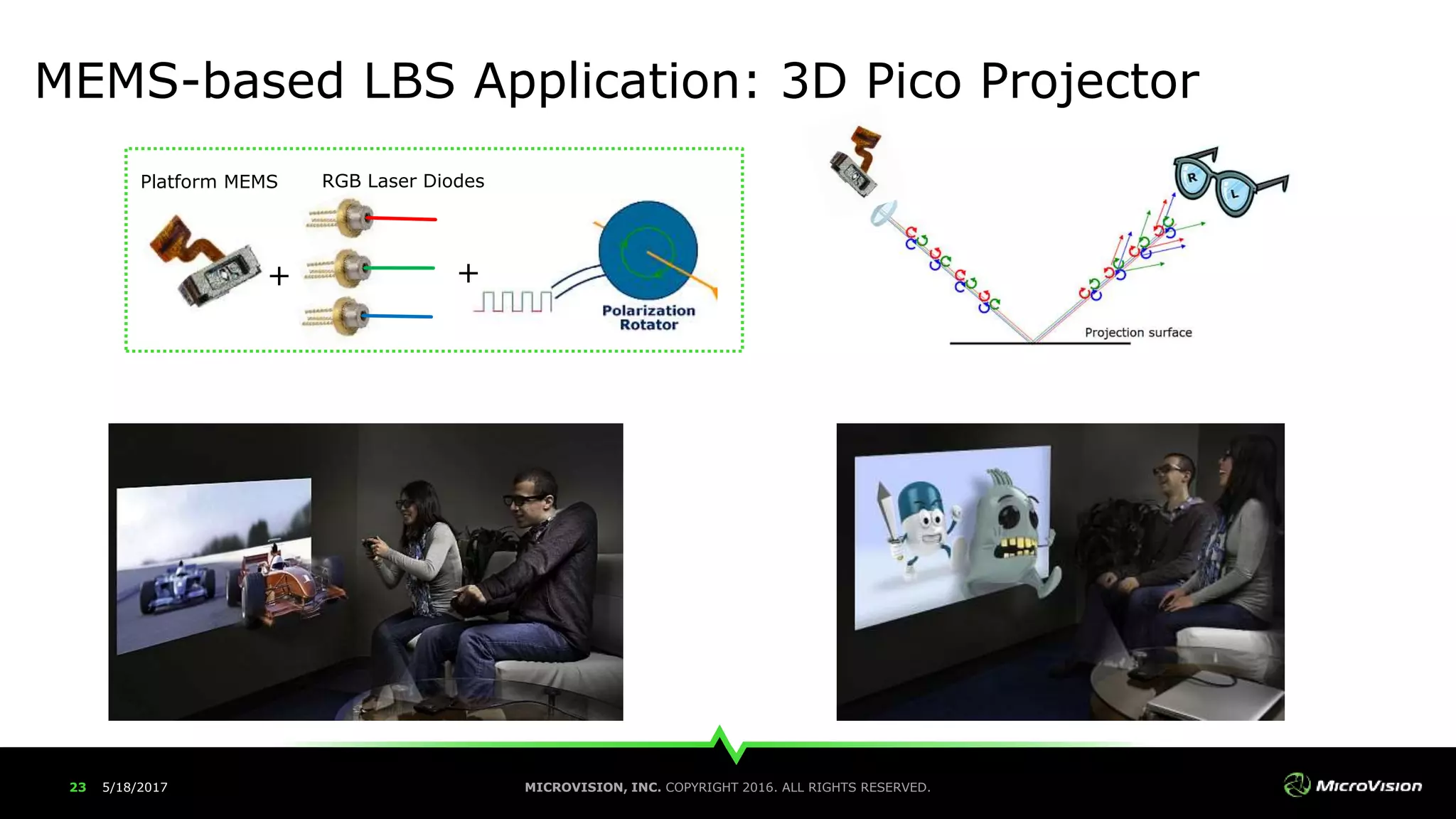 MEMS-based LBS Application: 3D Pico Projector

Platform MEMS

RGB Laser Diodes

+

+

Polarization Rotator

R

L

Projection surface

23 5/18/2017

MICROVISION, INC. COPYRIGHT 2016. ALL RIGHTS RESERVED.

MicroVision